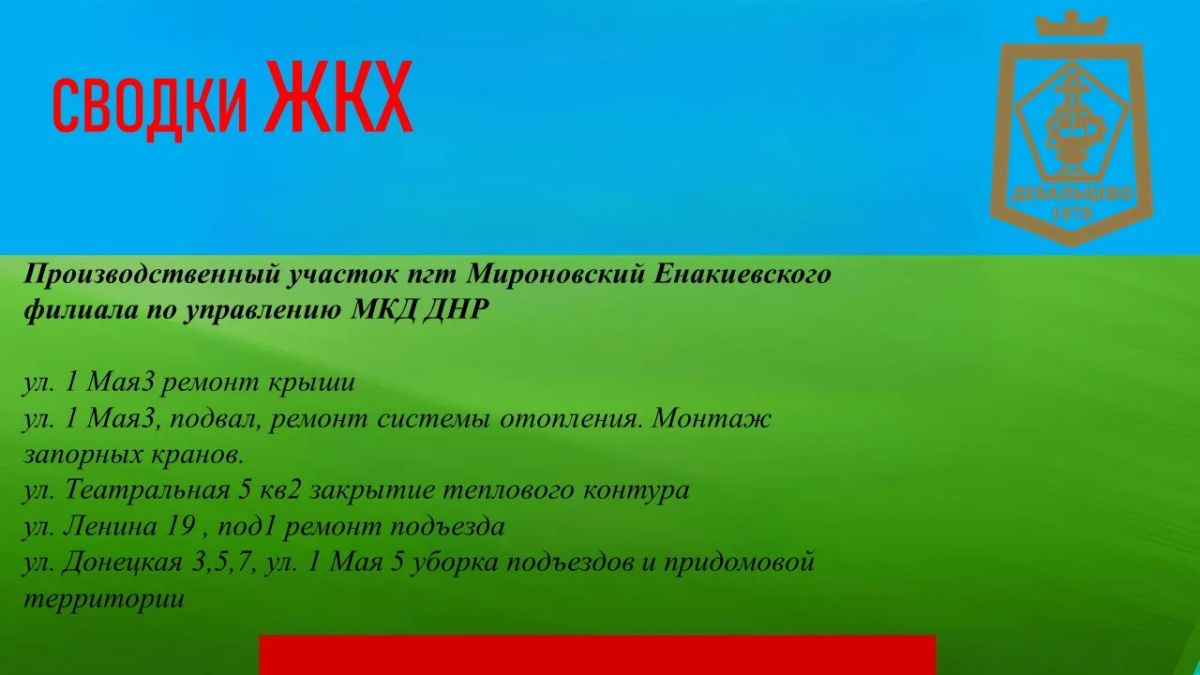 СВОДКИ ЖКХ

ДЕБАЛЬЦЕВО
1878

Производственный участок пгт Мироновский Енакиевского филиала по управлению МКД ДНР

ул. 1 Мая3 ремонт крыши
ул. 1 Мая3, подвал, ремонт системы отопления. Монтаж запорных кранов.
ул. Театральная 5 кв2 закрытие теплового контура
ул. Ленина 19 , под1 ремонт подъезда
ул. Донецкая 3,5,7, ул. 1 Мая 5 уборка подъездов и придомовой территории